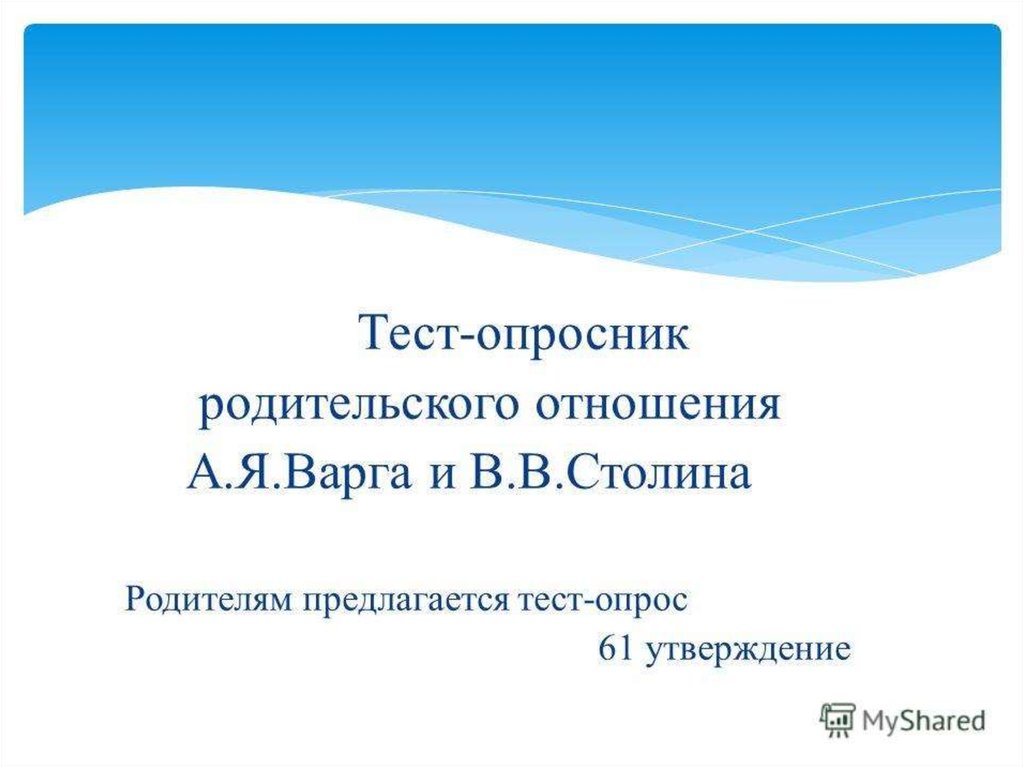 Тест-опросник родительского отношения А.Я.Варга и В.В.Столина

Родителям предлагается тест-опрос 61 утверждение

MyShared